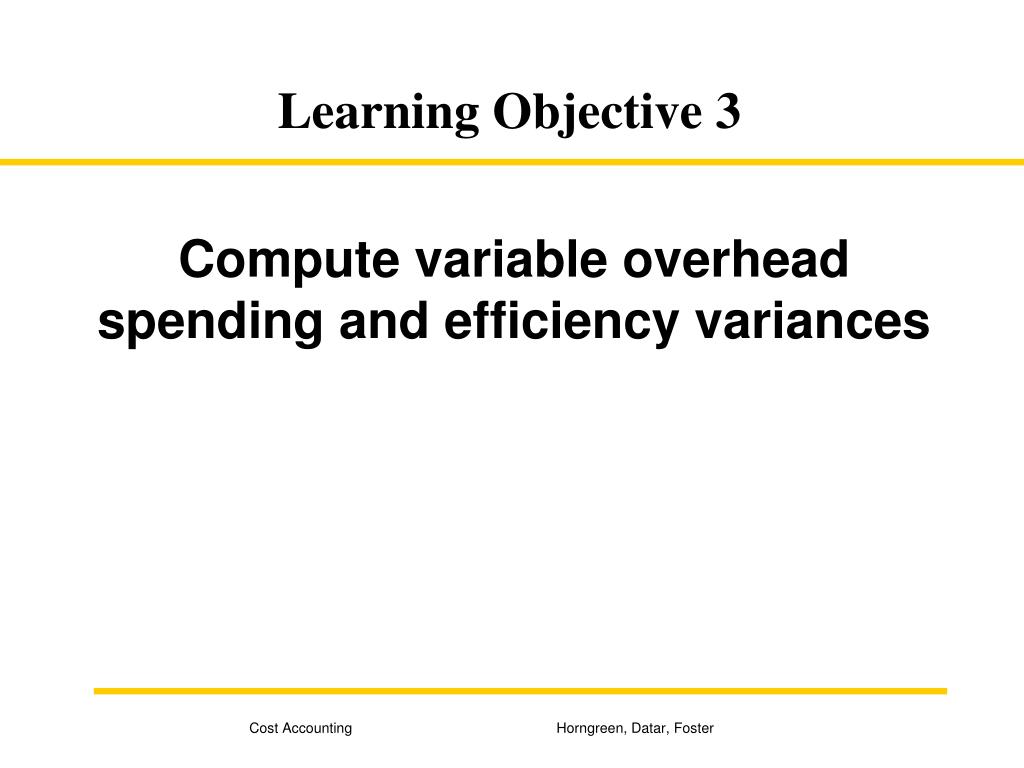 Learning Objective 3

Compute variable overhead spending and efficiency variances

Cost Accounting

Horngreen, Datar, Foster